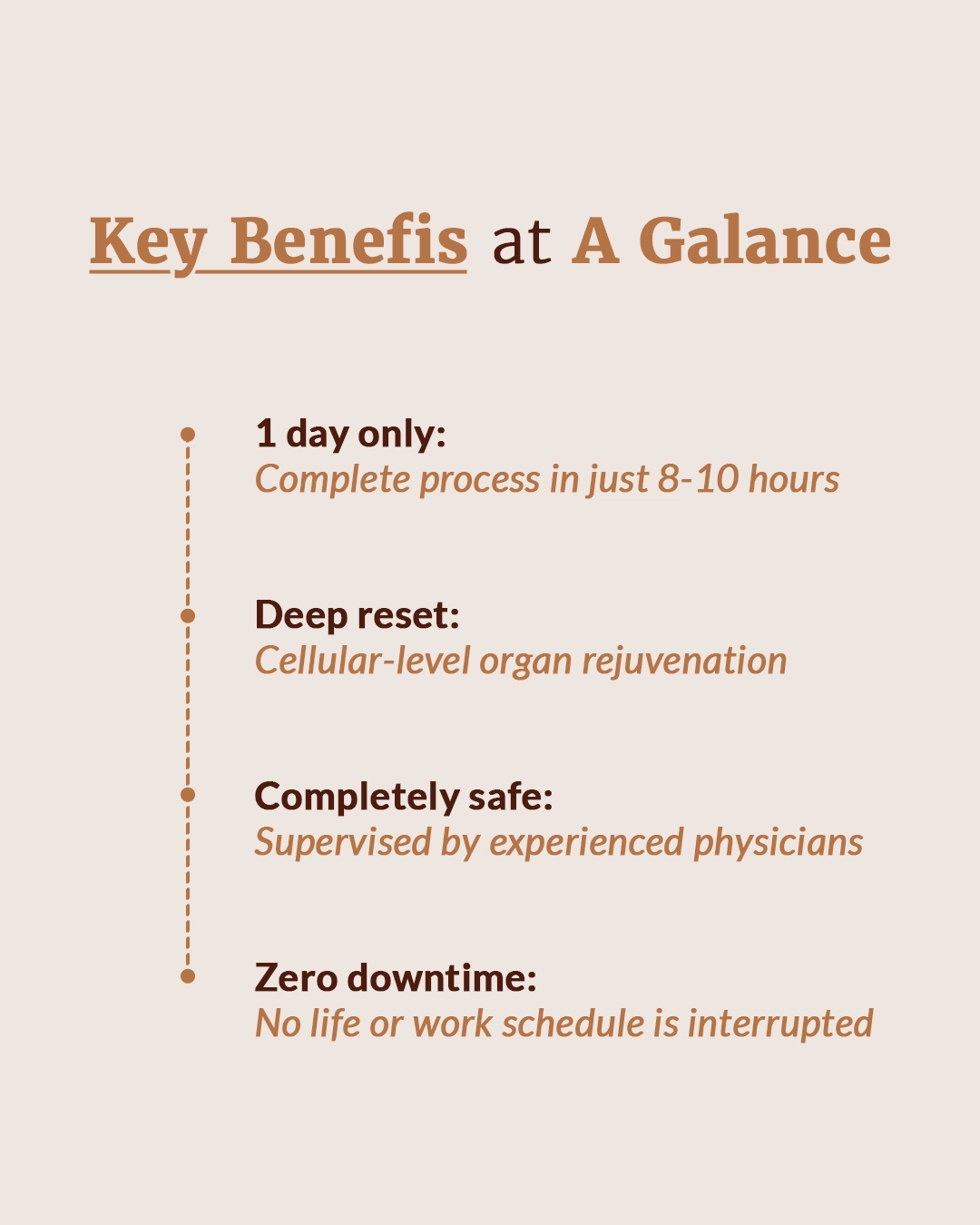 Key Benefis at A Galance

1 day only:
Complete process in just 8-10 hours

Deep reset:
Cellular-level organ rejuvenation

Completely safe:
Supervised by experienced physicians

Zero downtime:
No life or work schedule is interrupted